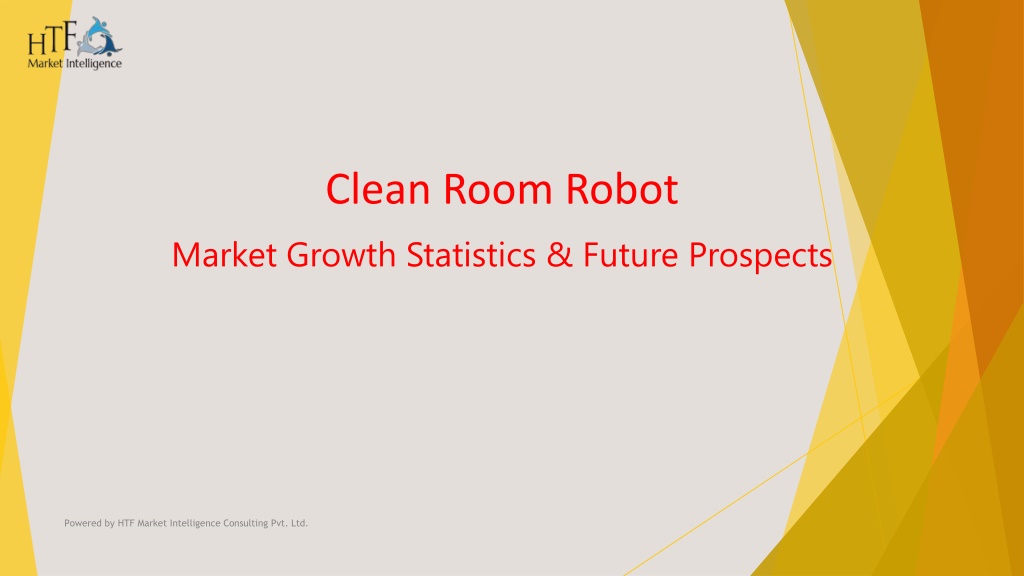 HTF
Market Intelligence

Clean Room Robot

Market Growth Statistics & Future Prospects

Powered by HTF Market Intelligence Consulting Pvt. Ltd.